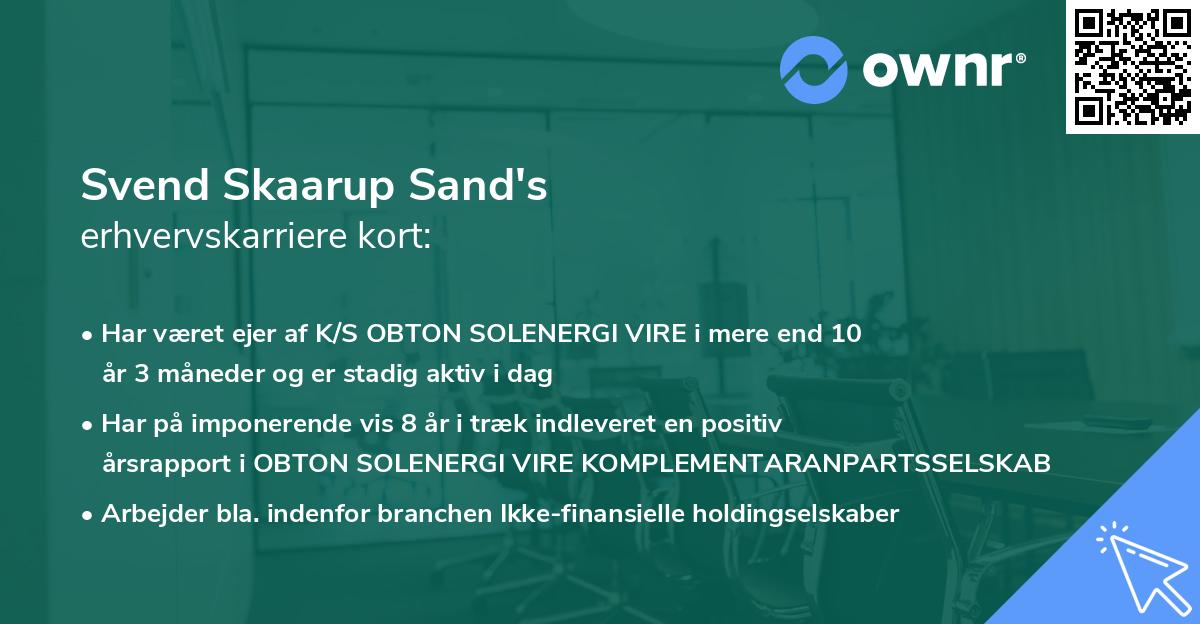 ownr®

Svend Skaarup Sand's
erhvervskarriere kort:

• Har været ejer af K/S OBTON SOLENERGI VIRE i mere end 10 år 3 måneder og er stadig aktiv i dag
• Har på imponerende vis 8 år i træk indleveret en positiv årsrapport i OBTON SOLENERGI VIRE KOMPLEMENTARANPARTSSELSKAB
• Arbejder bla. indenfor branchen Ikke-finansielle holdingselskaber